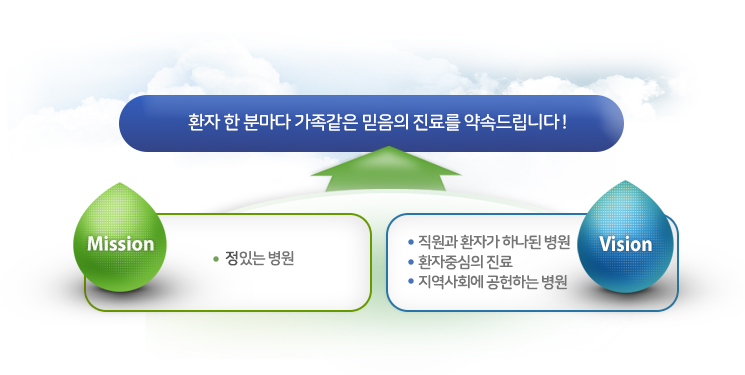 환자 한 분마다 가족같은 믿음의 진료를 약속드립니다 !

Mission

• 정있는 병원

• 직원과 환자가 하나된 병원
• 환자중심의 진료
• 지역사회에 공헌하는 병원

Vision